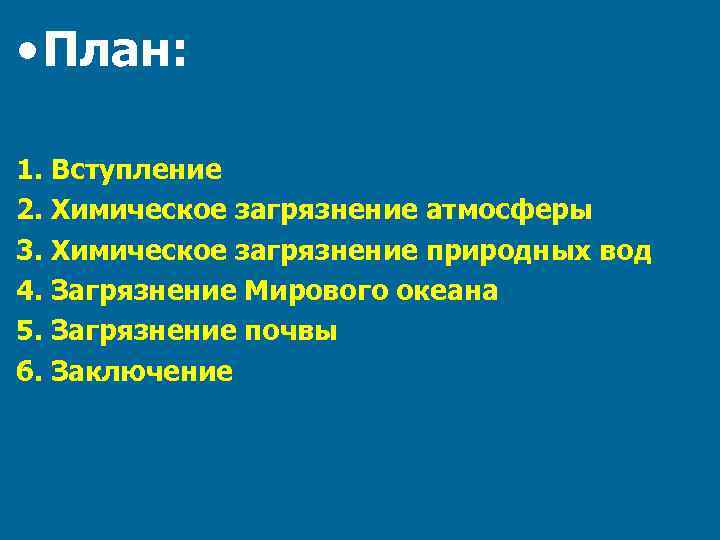 •План:

1. Вступление
2. Химическое загрязнение атмосферы
3. Химическое загрязнение природных вод
4. Загрязнение Мирового океана
5. Загрязнение почвы
6. Заключение